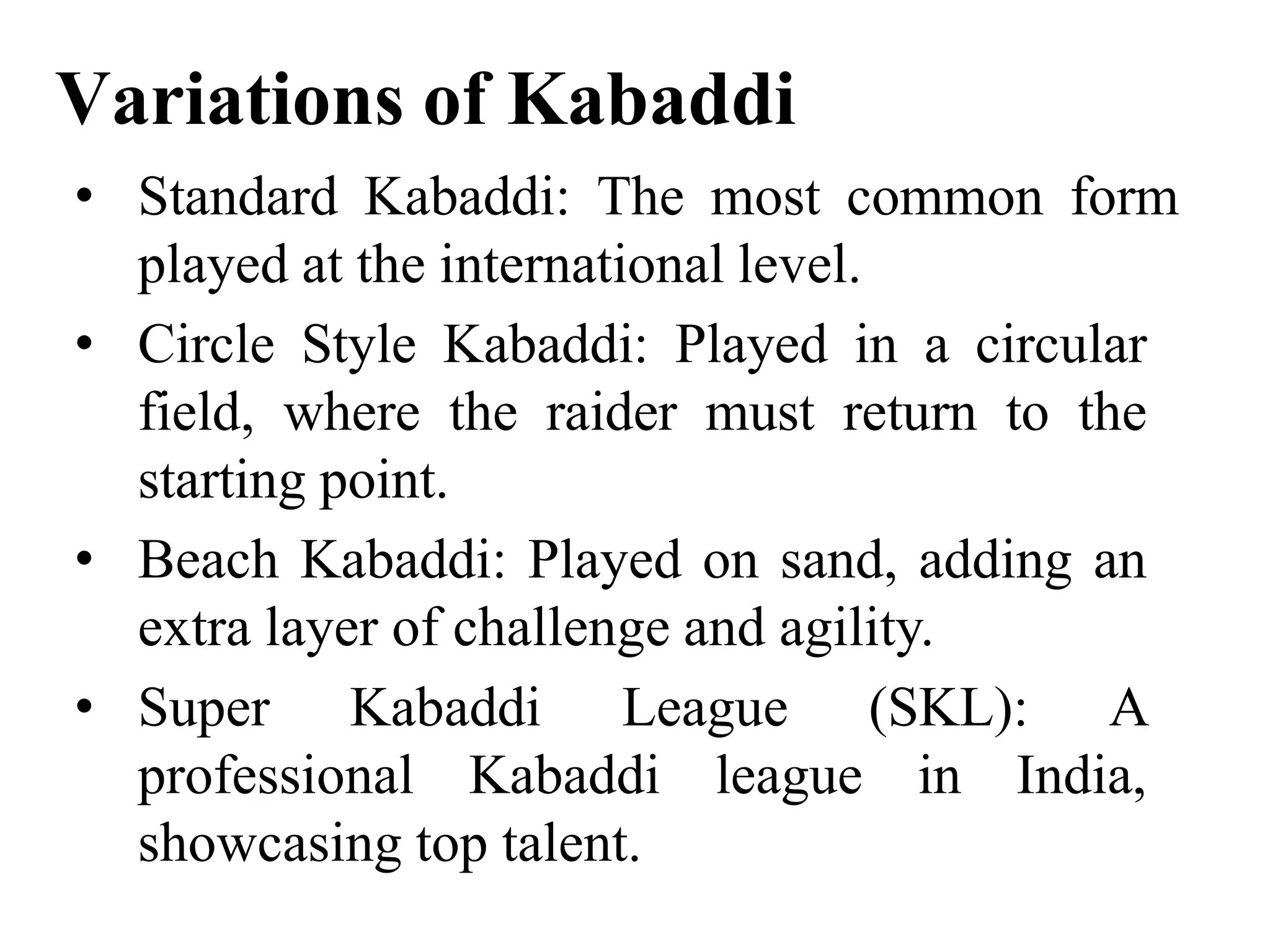 Variations of Kabaddi

• Standard Kabaddi: The most common form played at the international level.
• Circle Style Kabaddi: Played in a circular field, where the raider must return to the starting point.
• Beach Kabaddi: Played on sand, adding an extra layer of challenge and agility.
• Super Kabaddi League (SKL): A professional Kabaddi league in India, showcasing top talent.